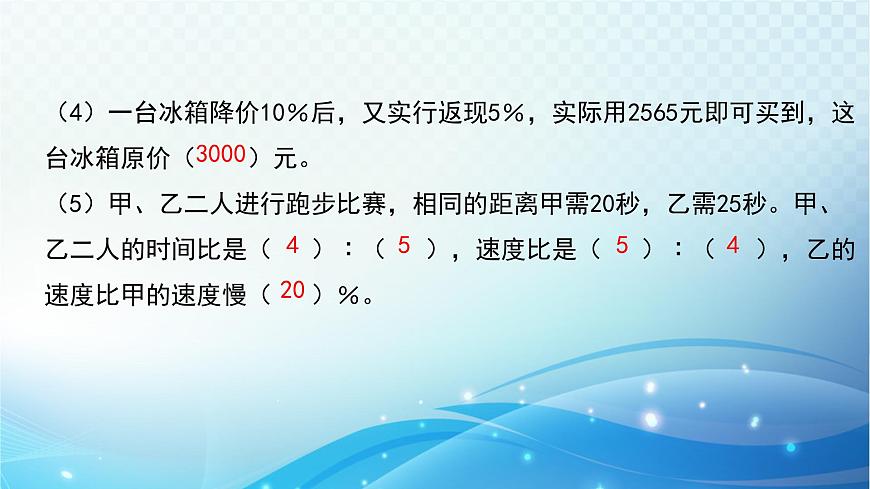 （4）一台冰箱降价10%后，又实行返现5%，实际用2565元即可买到，这台冰箱原价（3000）元。

（5）甲、乙二人进行跑步比赛，相同的距离甲需20秒，乙需25秒。甲、乙二人的时间比是（ 4 ）:（ 5 ），速度比是（ 5 ）:（ 4 ），乙的速度比甲的速度慢（ 20 ）%。